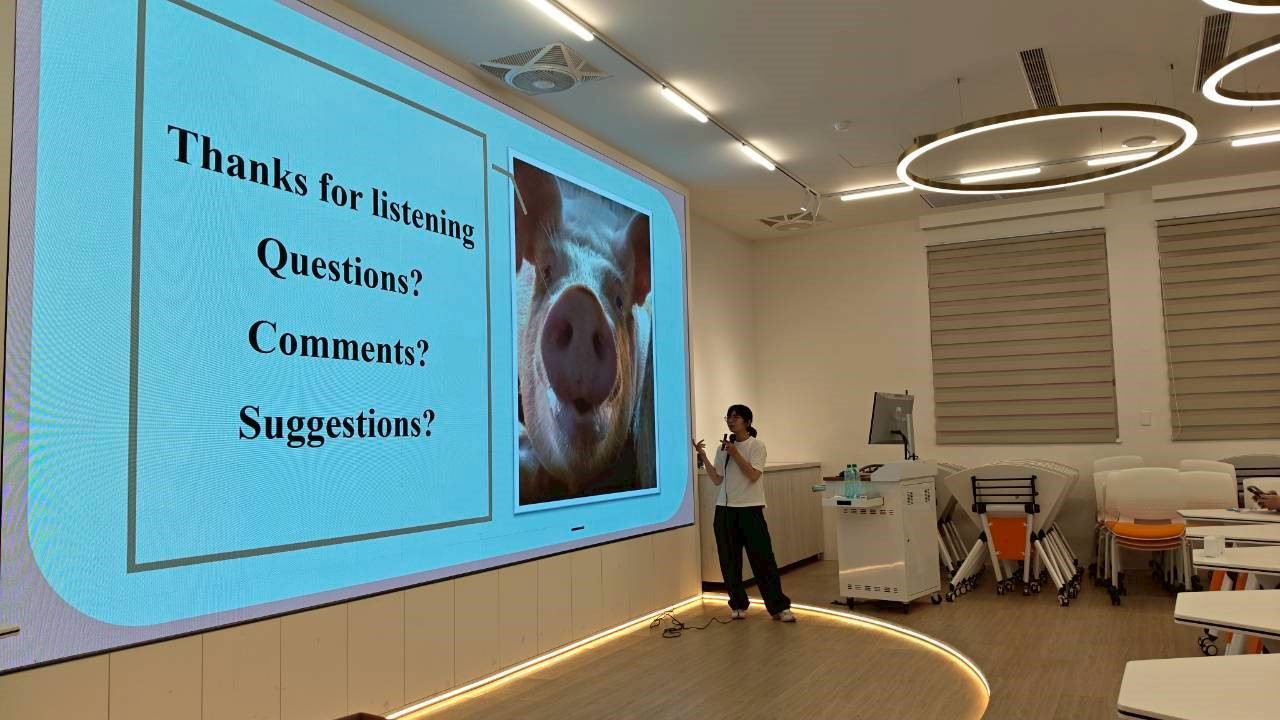 Thanks for listening

Questions?

Comments?

Suggestions?